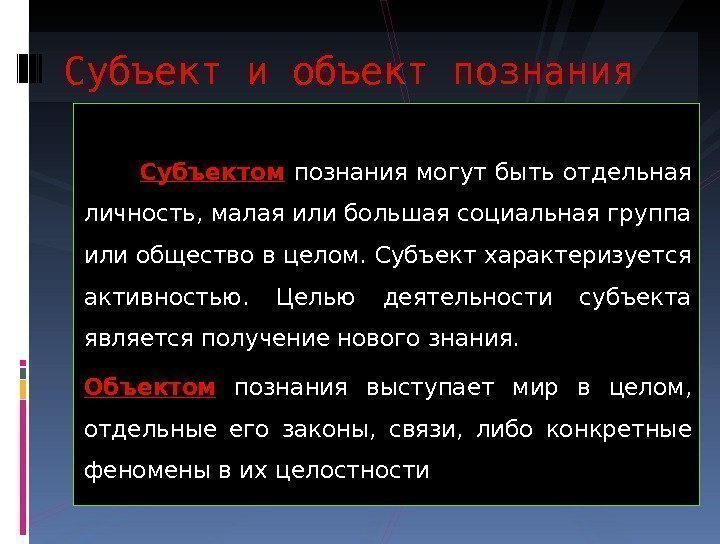 Субъект и объект познания

Субъектом познания могут быть отдельная личность, малая или большая социальная группа или общество в целом. Субъект характеризуется активностью. Целью деятельности субъекта является получение нового знания.

Объектом познания выступает мир в целом, отдельные его законы, связи, либо конкретные феномены в их целостности